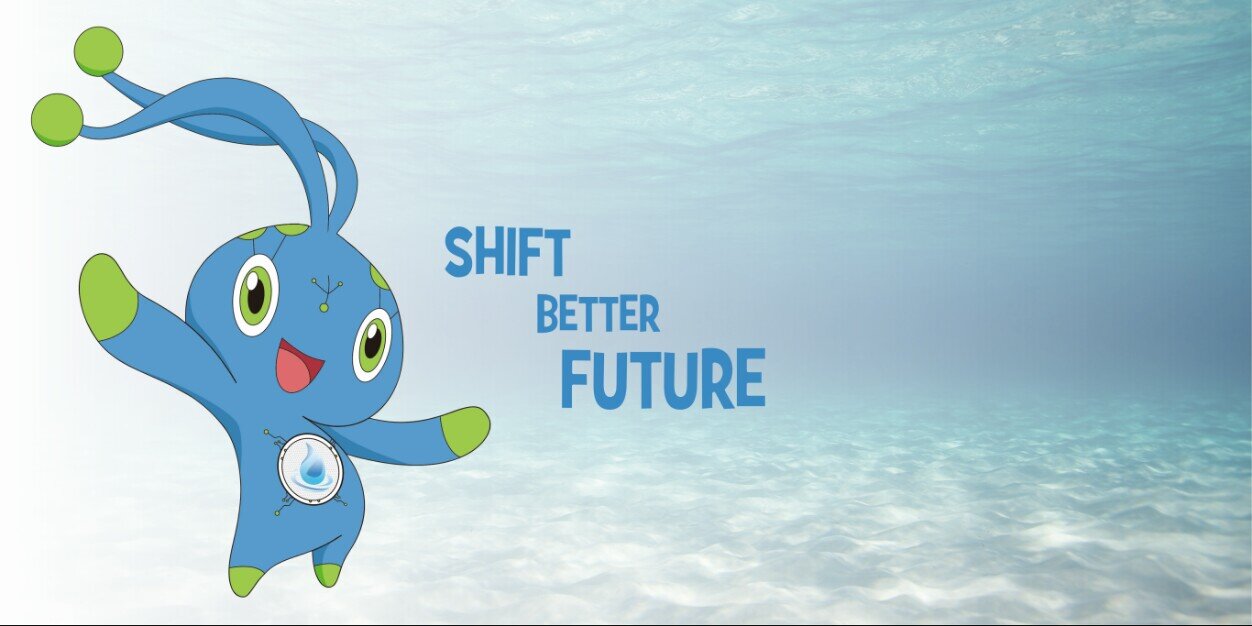 SHIFT
BETTER
FUTURE